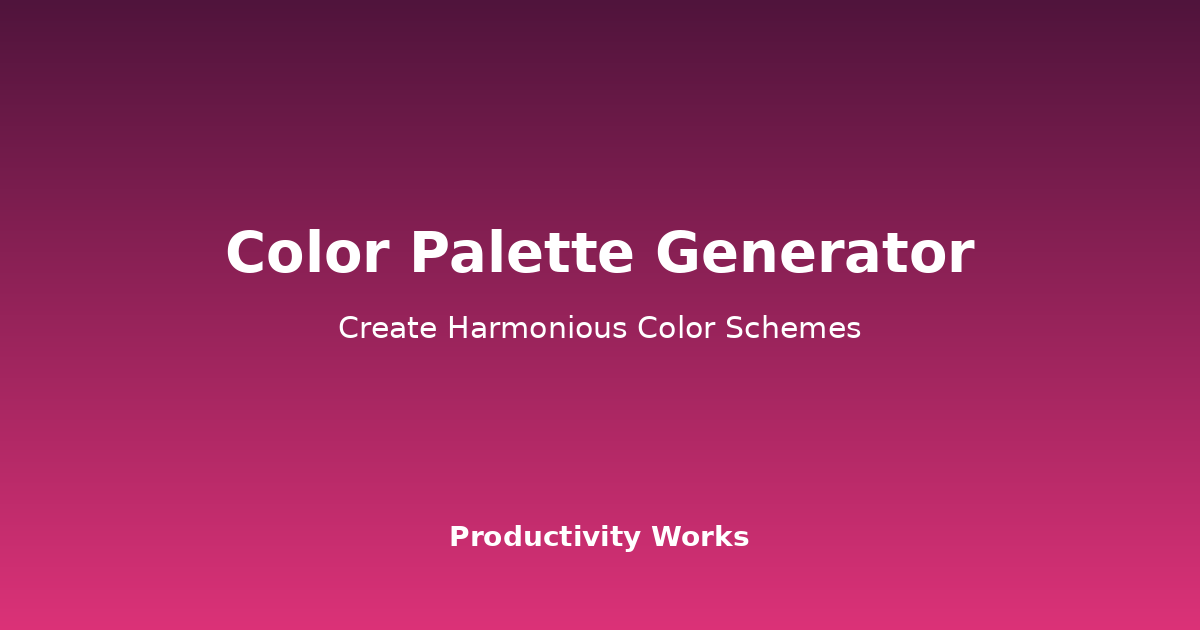 Color Palette Generator

Create Harmonious Color Schemes

Productivity Works